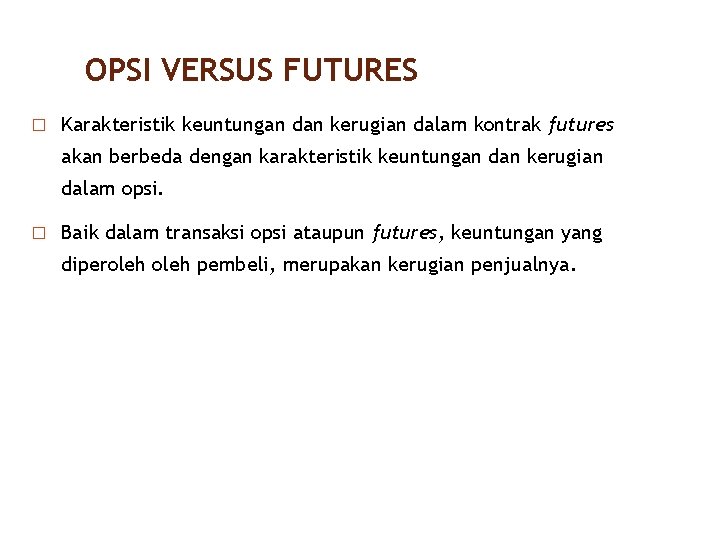 OPSI VERSUS FUTURES

□ Karakteristik keuntungan dan kerugian dalam kontrak futures akan berbeda dengan karakteristik keuntungan dan kerugian dalam opsi.

□ Baik dalam transaksi opsi ataupun futures, keuntungan yang diperoleh oleh pembeli, merupakan kerugian penjualnya.